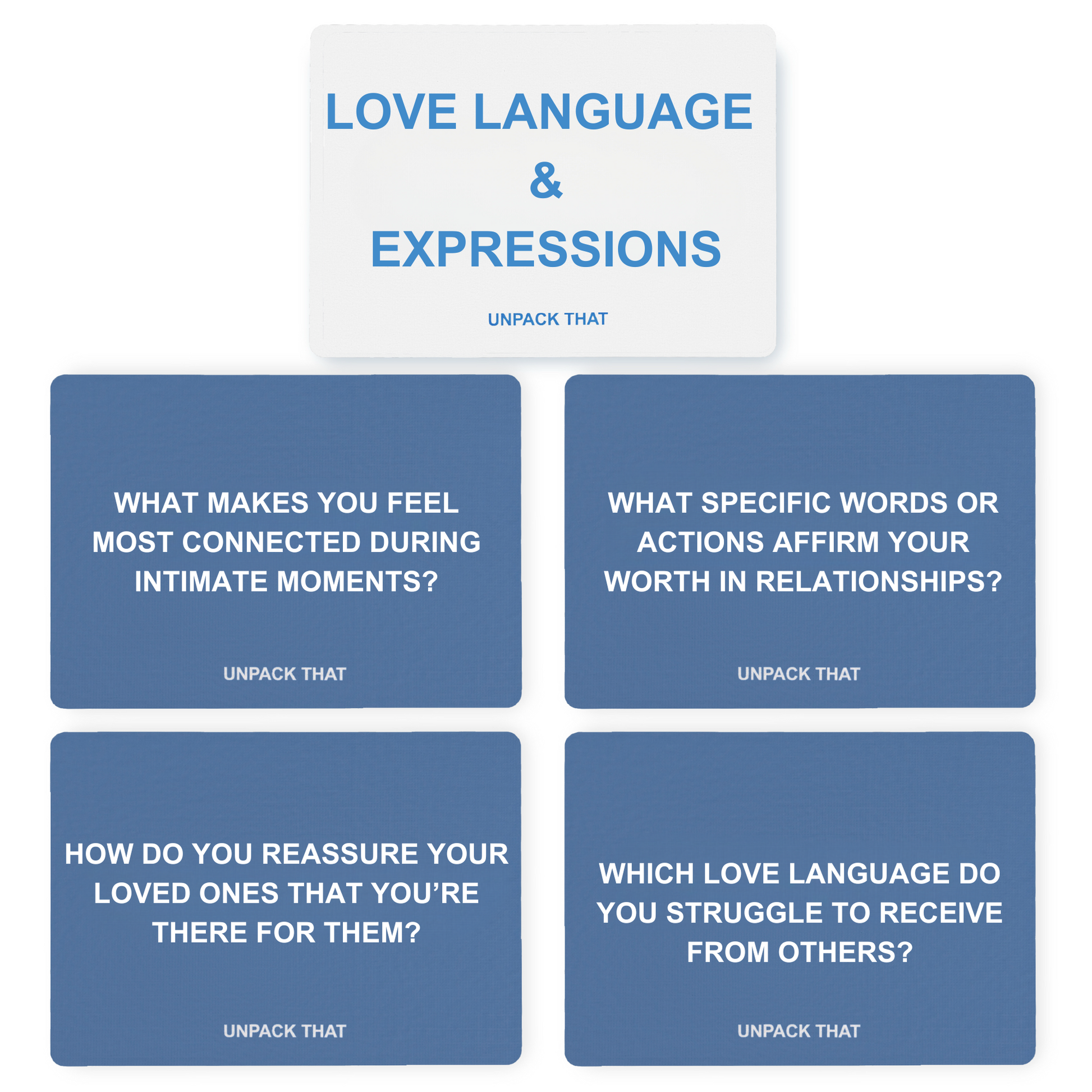 LOVE LANGUAGE
&
EXPRESSIONS

UNPACK THAT

WHAT MAKES YOU FEEL MOST CONNECTED DURING INTIMATE MOMENTS?

UNPACK THAT

WHAT SPECIFIC WORDS OR ACTIONS AFFIRM YOUR WORTH IN RELATIONSHIPS?

UNPACK THAT

HOW DO YOU REASSURE YOUR LOVED ONES THAT YOU'RE THERE FOR THEM?

UNPACK THAT

WHICH LOVE LANGUAGE DO YOU STRUGGLE TO RECEIVE FROM OTHERS?

UNPACK THAT